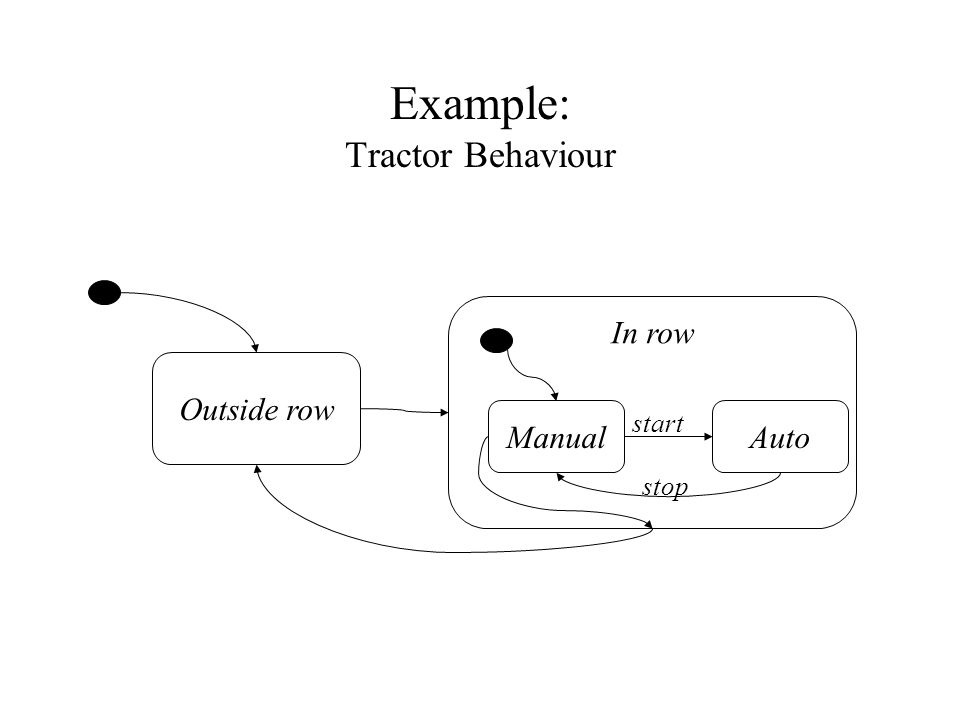 Example:
Tractor Behaviour

Outside row

In row

Manual

start

Auto

stop